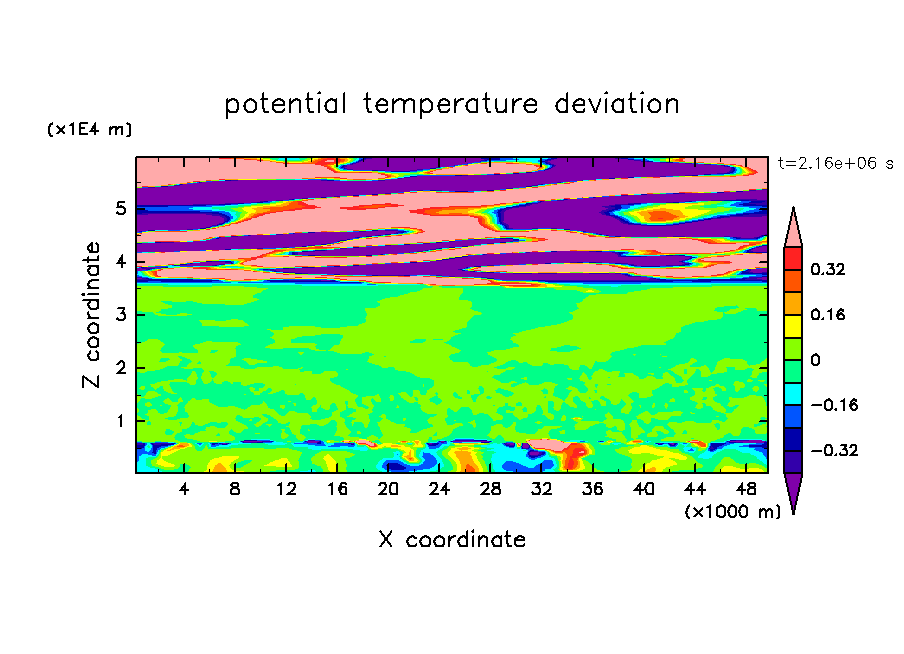 potential temperature deviation

(x1E4 m)

t=2.16e+06 s

Z coordinate

5
4
3
2
1

0.32
0.16
0
−0.16
−0.32

4 8 12 16 20 24 28 32 36 40 44 48

(x1000 m)

X coordinate